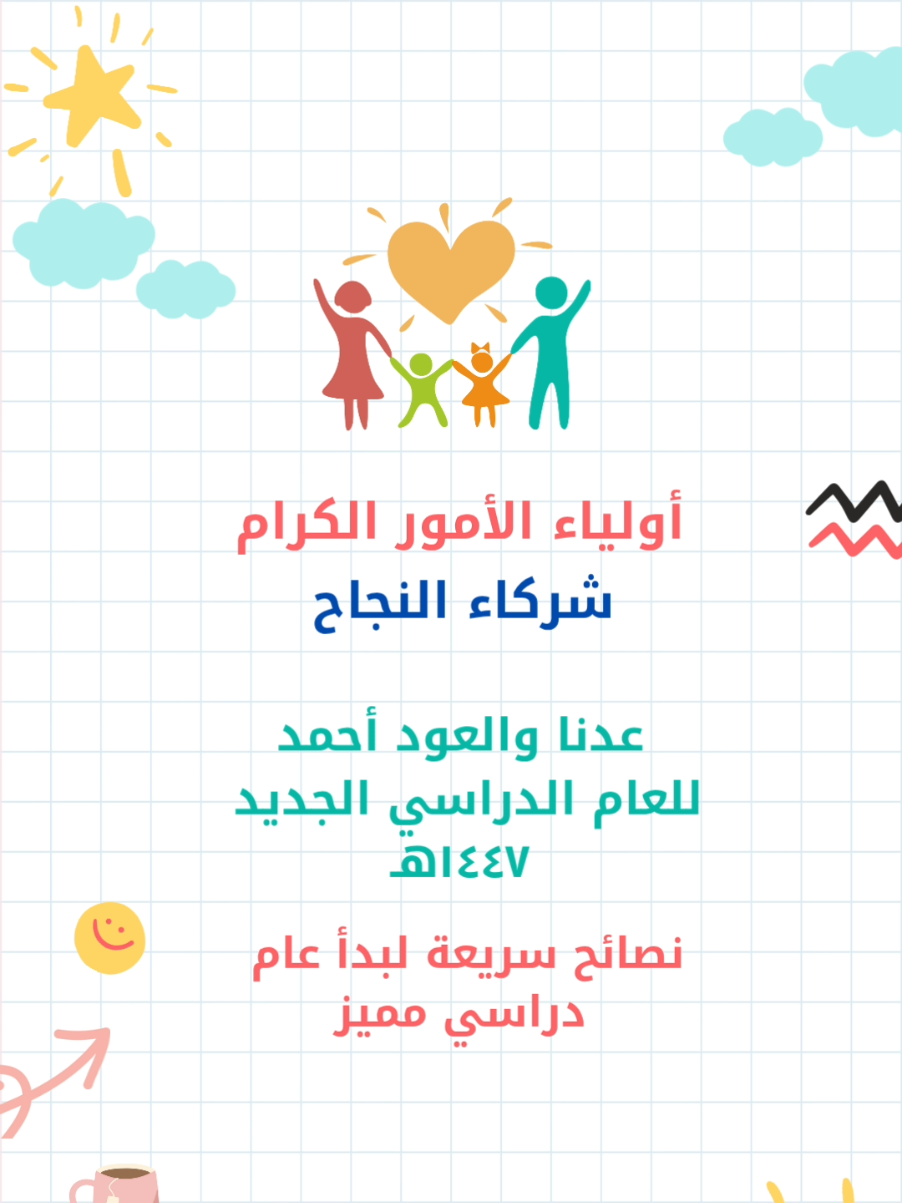 أولياء الأمور الكرام
شركاء النجاح

عدنا والعود أحمد
للعام الدراسي الجديد
١٤٤٧هـ

نصائح سريعة لبدأ عام
دراسي مميز